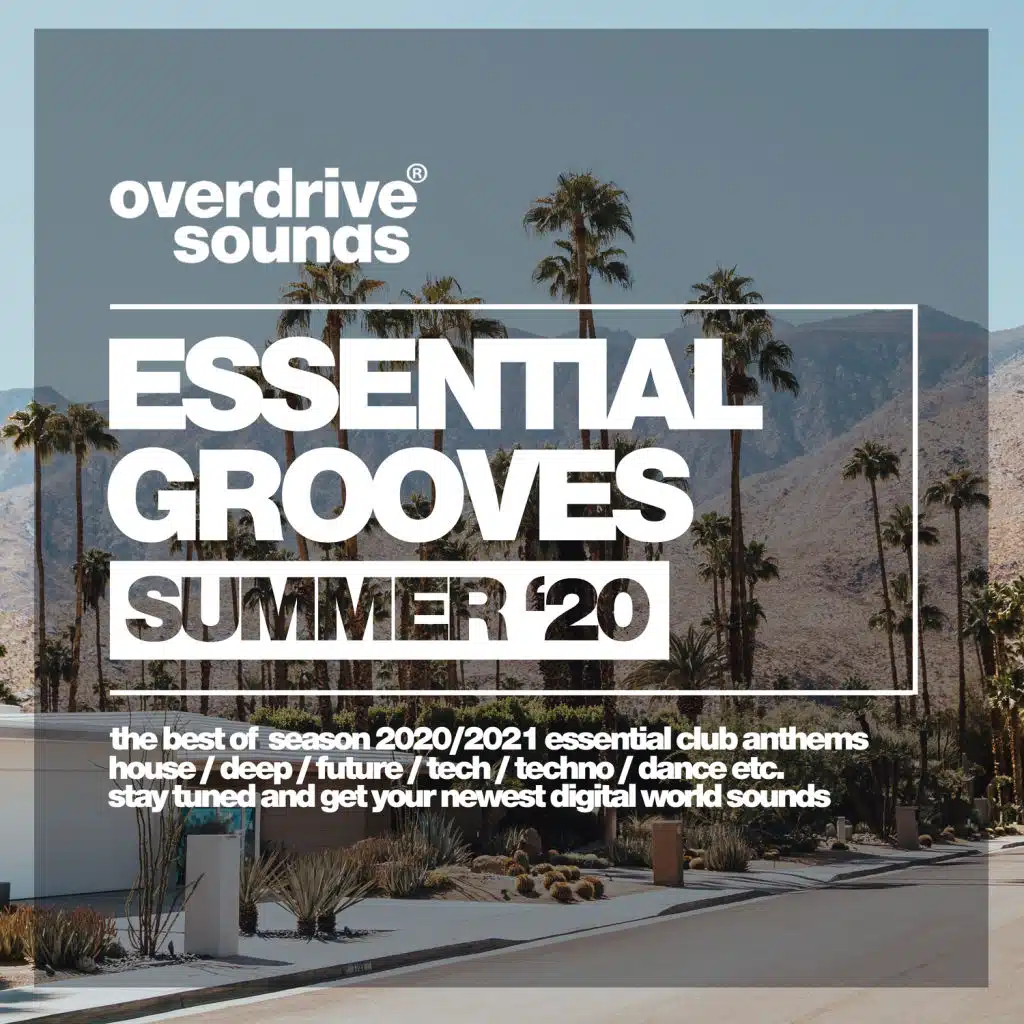 overdrive®
sounds

ESSENTIAL
GROOVES
SUMMER '20

the best of season 2020/2021 essential club anthems
house / deep / future / tech / techno / dance etc.
stay tuned and get your newest digital world sounds